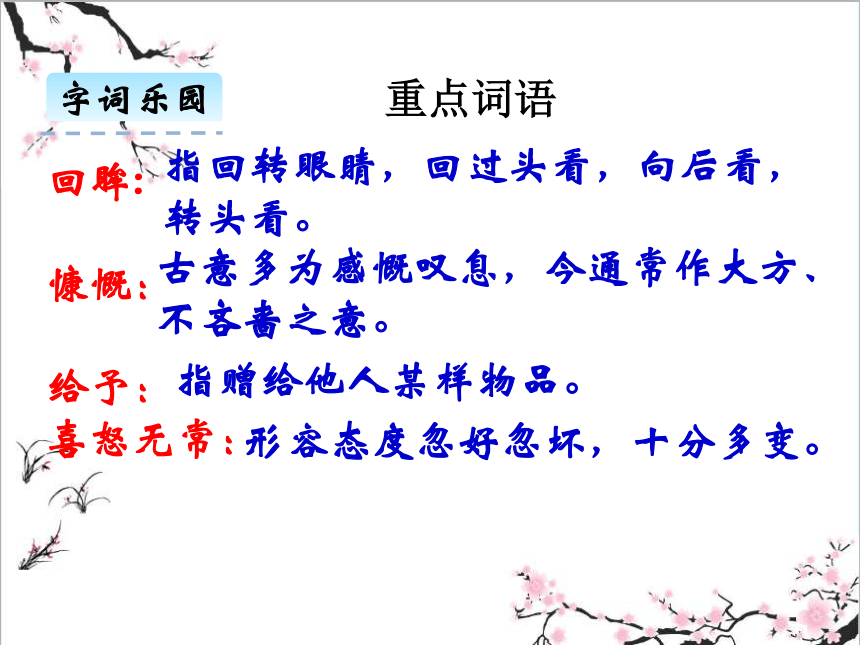 字词乐园

重点词语

回眸：指回转眼睛，回过头看，向后看，转头看。

慷慨：古意多为感慨叹息，今通常作大方、不吝啬之意。

给予：指赠给他人某样物品。

喜怒无常：形容态度忽好忽坏，十分多变。